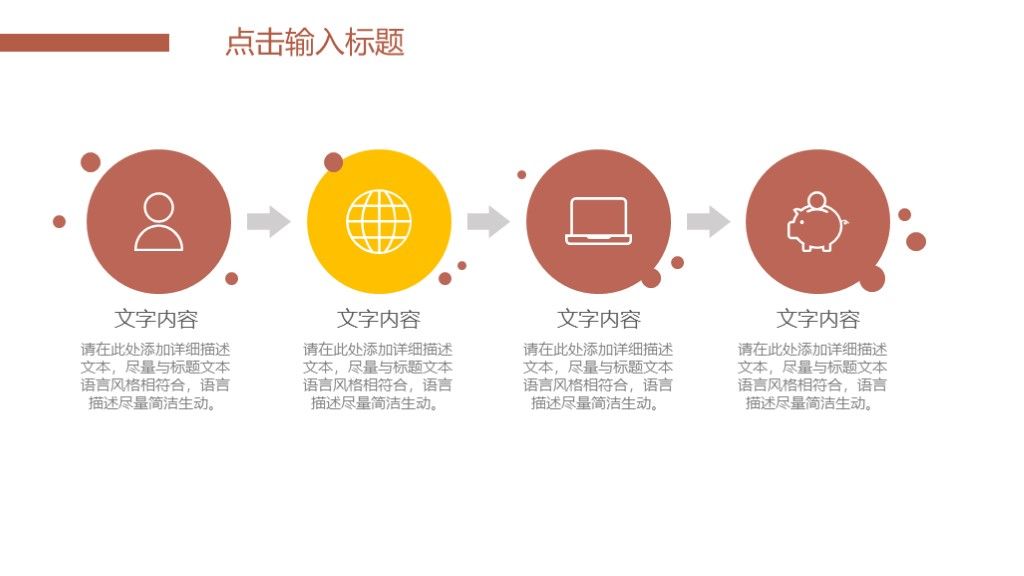 点击输入标题

文字内容

请在此处添加详细描述文本，尽量与标题文本语言风格相符合，语言描述尽量简洁生动。

文字内容

请在此处添加详细描述文本，尽量与标题文本语言风格相符合，语言描述尽量简洁生动。

文字内容

请在此处添加详细描述文本，尽量与标题文本语言风格相符合，语言描述尽量简洁生动。

文字内容

请在此处添加详细描述文本，尽量与标题文本语言风格相符合，语言描述尽量简洁生动。